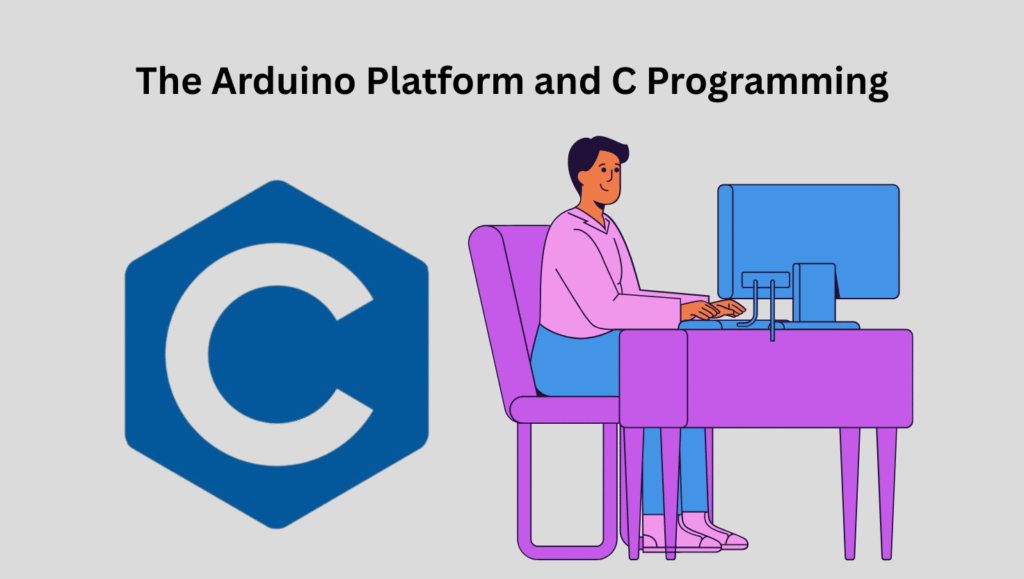 The Arduino Platform and C Programming

C